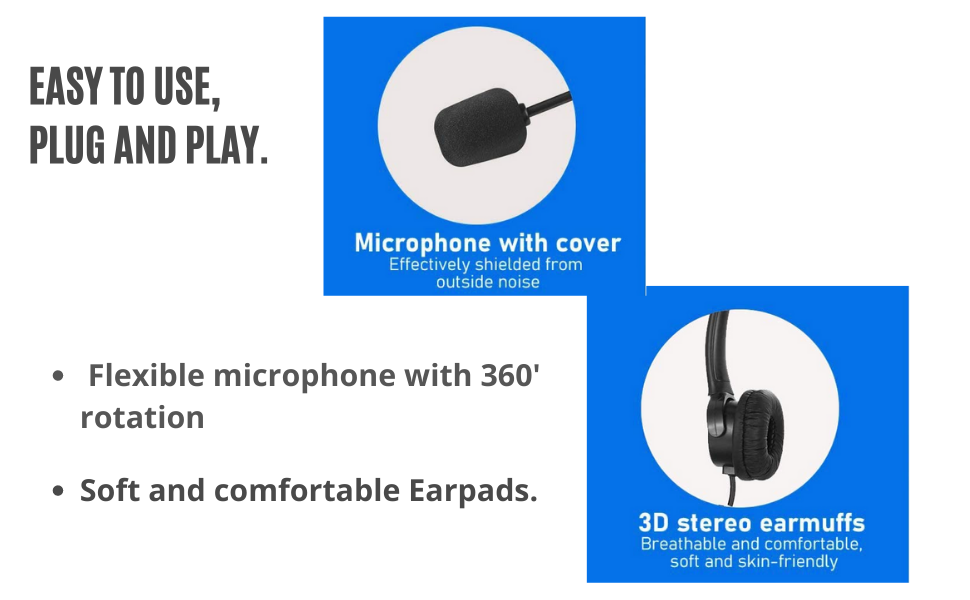 EASY TO USE, PLUG AND PLAY.

Microphone with cover
Effectively shielded from outside noise

- Flexible microphone with 360' rotation

- Soft and comfortable Earpads.

3D stereo earmuffs
Breathable and comfortable, soft and skin-friendly